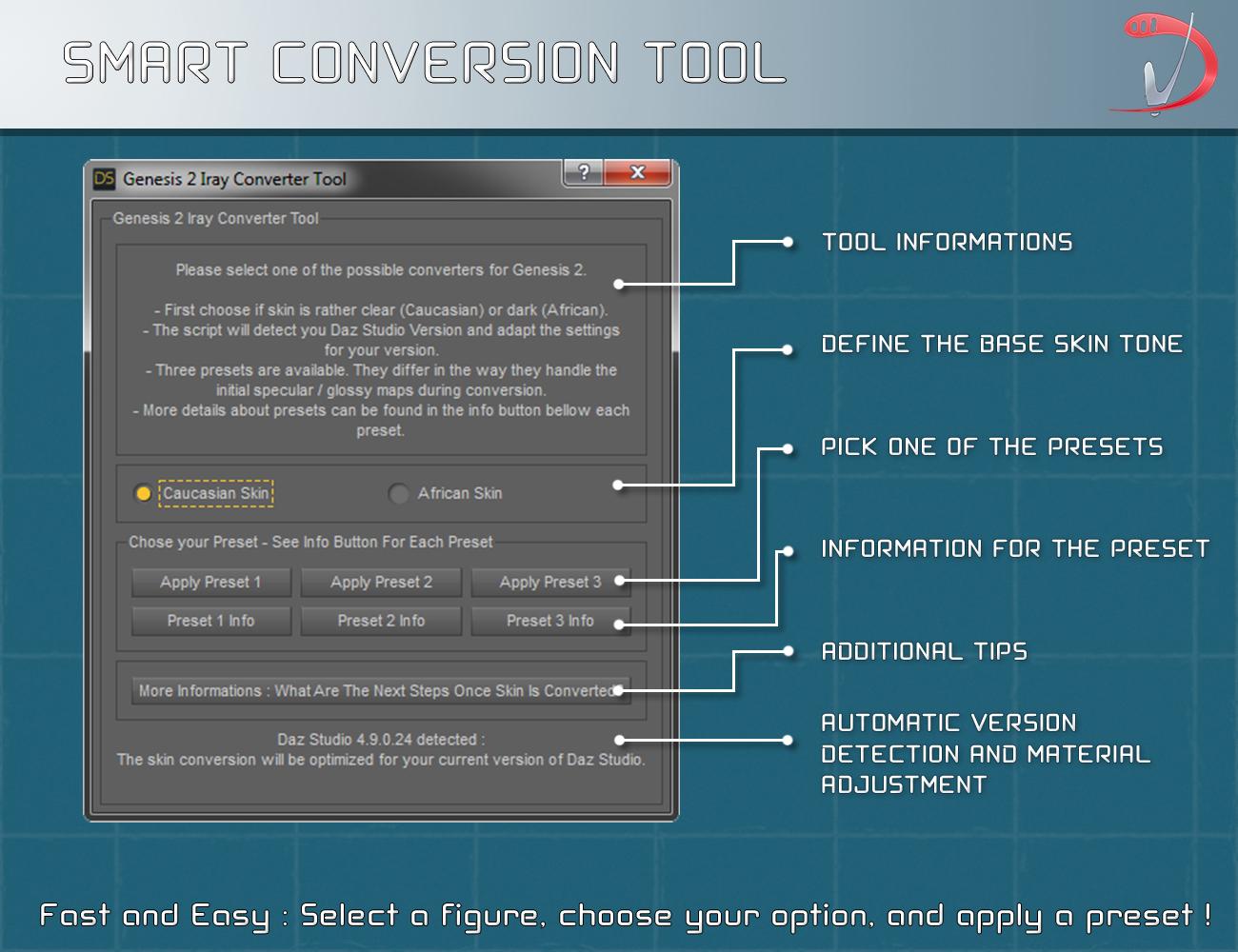 SMART CONVERSION TOOL

DS Genesis 2 Iray Converter Tool

?

X

Genesis 2 Iray Converter Tool

Please select one of the possible converters for Genesis 2.

- First choose if skin is rather clear (Caucasian) or dark (African).
- The script will detect you Daz Studio Version and adapt the settings for your version.
- Three presets are available. They differ in the way they handle the initial specular / glossy maps during conversion.
- More details about presets can be found in the info button bellow each preset.

Caucasian Skin

African Skin

Chose your Preset - See Info Button For Each Preset

Apply Preset 1

Apply Preset 2

Apply Preset 3

Preset 1 Info

Preset 2 Info

Preset 3 Info

More Informations : What Are The Next Steps Once Skin Is Converted

Daz Studio 4.9.0.24 detected :
The skin conversion will be optimized for your current version of Daz Studio.

TOOL INFORMATIONS

DEFINE THE BASE SKIN TONE

PICK ONE OF THE PRESETS

INFORMATION FOR THE PRESET

ADDITIONAL TIPS

AUTOMATIC VERSION DETECTION AND MATERIAL ADJUSTMENT

Fast and Easy : Select a figure, choose your option, and apply a preset !